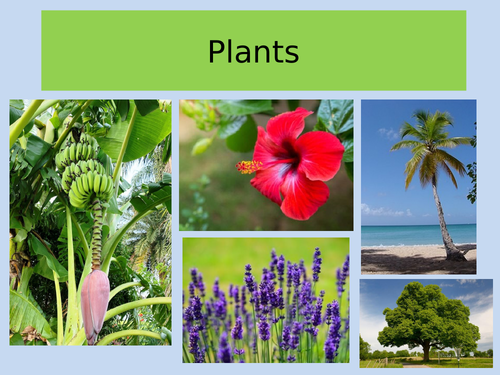 Plants